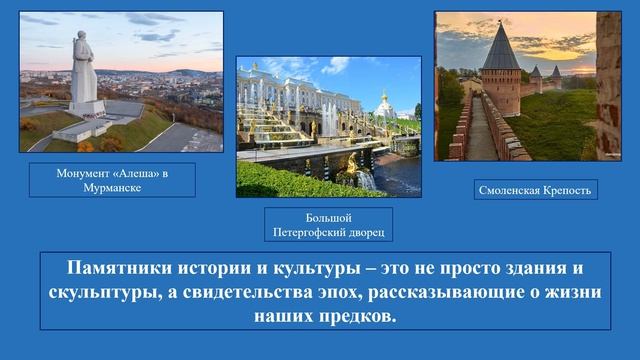 Монумент «Алеша» в Мурманске

Большой Петергофский дворец

Смоленская Крепость

Памятники истории и культуры – это не просто здания и скульптуры, а свидетельства эпох, рассказывающие о жизни наших предков.